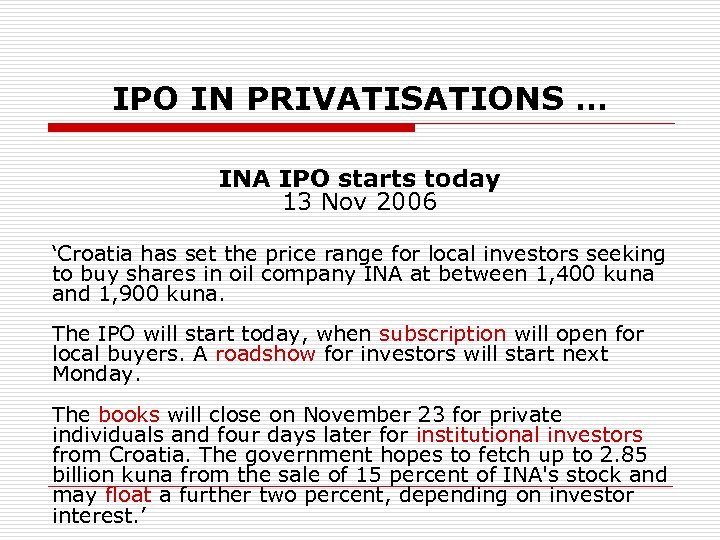 IPO IN PRIVATISATIONS …

INA IPO starts today
13 Nov 2006

‘Croatia has set the price range for local investors seeking to buy shares in oil company INA at between 1,400 kuna and 1,900 kuna.

The IPO will start today, when subscription will open for local buyers. A roadshow for investors will start next Monday.

The books will close on November 23 for private individuals and four days later for institutional investors from Croatia. The government hopes to fetch up to 2.85 billion kuna from the sale of 15 percent of INA's stock and may float a further two percent, depending on investor interest.’